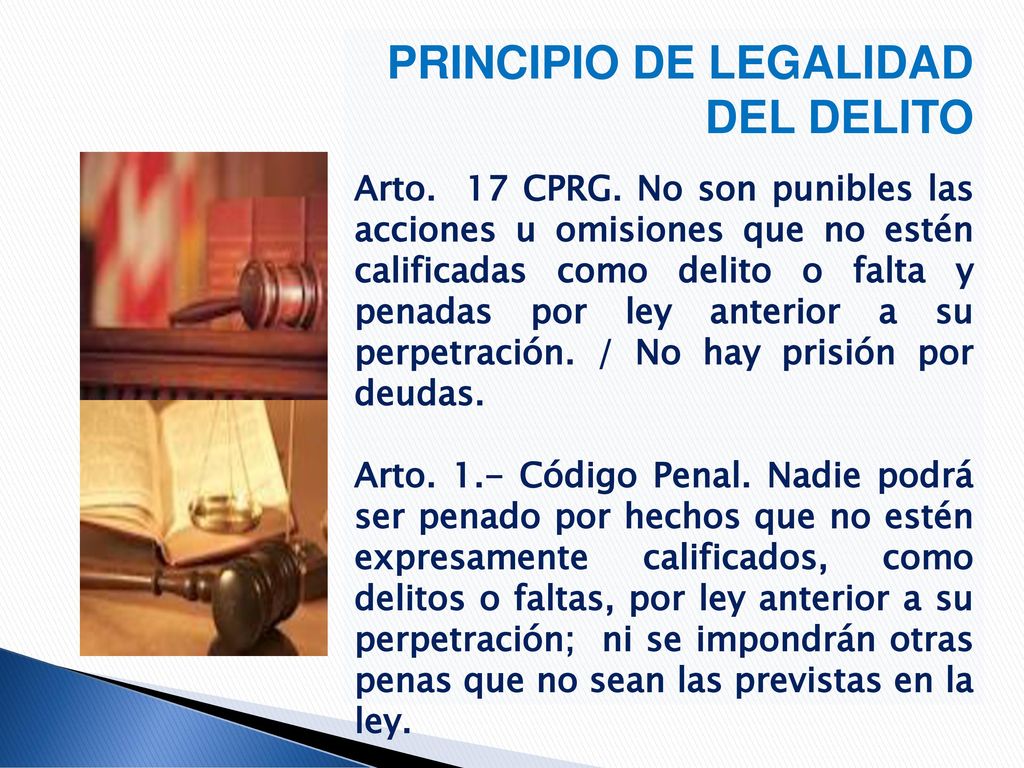 PRINCIPIO DE LEGALIDAD DEL DELITO

Arto. 17 CPRG. No son punibles las acciones u omisiones que no estén calificadas como delito o falta y penadas por ley anterior a su perpetración. / No hay prisión por deudas.

Arto. 1.- Código Penal. Nadie podrá ser penado por hechos que no estén expresamente calificados, como delitos o faltas, por ley anterior a su perpetración; ni se impondrán otras penas que no sean las previstas en la ley.